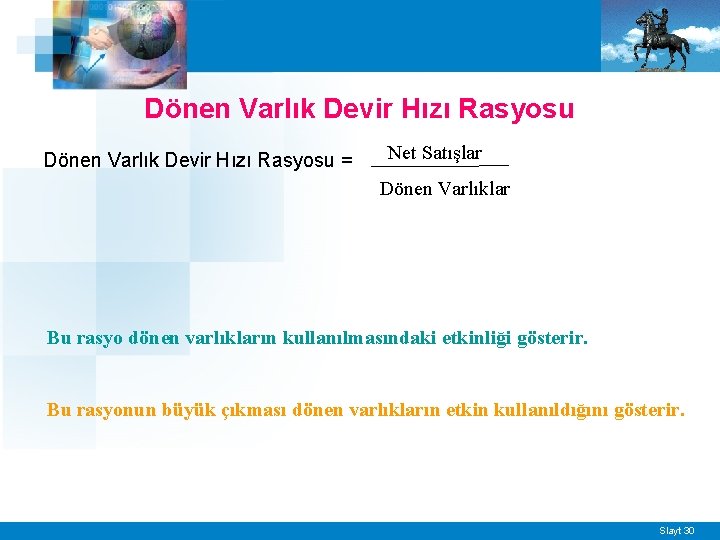 Dönen Varlık Devir Hızı Rasyosu

Dönen Varlık Devir Hızı Rasyosu = $\frac{\text{Net Satışlar}}{\text{Dönen Varlıklar}}$

Bu rasyo dönen varlıkların kullanılmasındaki etkinliği gösterir.

Bu rasyonun büyük çıkması dönen varlıkların etkin kullanıldığını gösterir.

Slayt 30